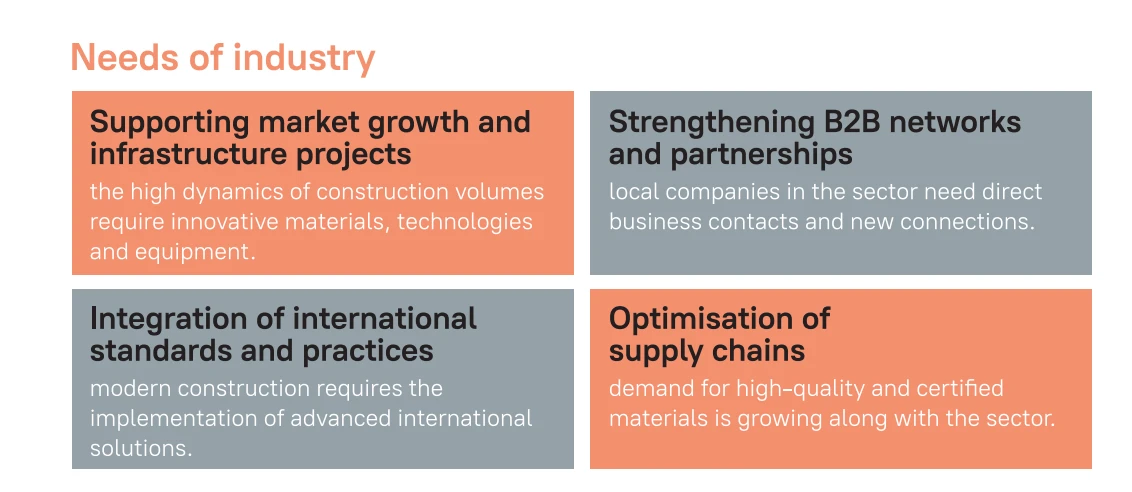 Needs of industry

Supporting market growth and infrastructure projects
the high dynamics of construction volumes require innovative materials, technologies and equipment.

Strengthening B2B networks and partnerships
local companies in the sector need direct business contacts and new connections.

Integration of international standards and practices
modern construction requires the implementation of advanced international solutions.

Optimisation of supply chains
demand for high-quality and certified materials is growing along with the sector.